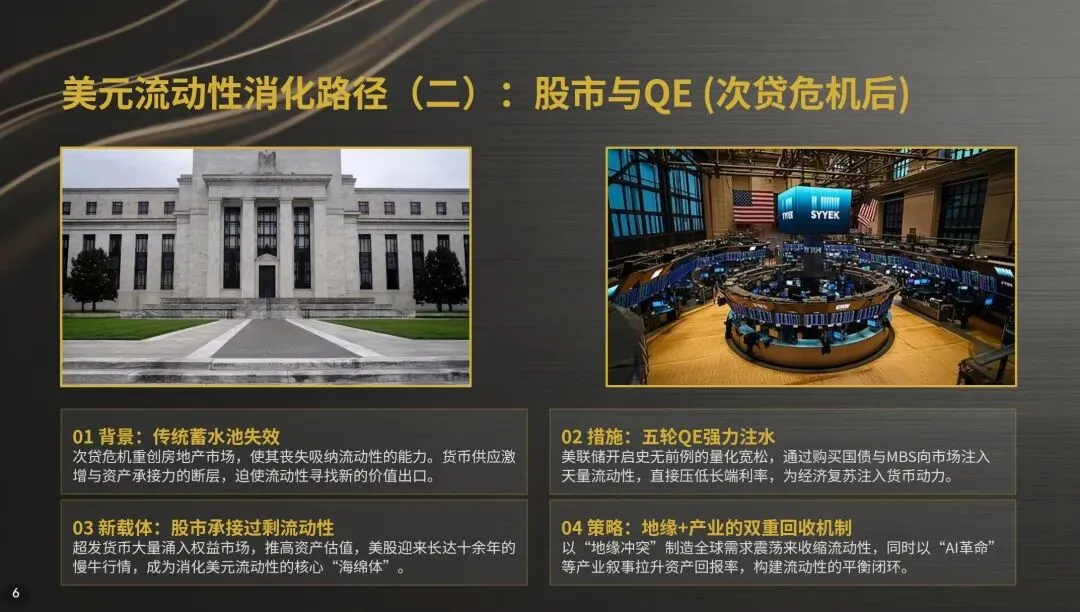 美元流动性消化路径（二）：股市与QE (次贷危机后)

SYYEK

01 背景：传统蓄水池失效
次贷危机重创房地产市场，使其丧失吸纳流动性的能力。货币供应激增与资产承接力的断层，迫使流动性寻找新的价值出口。

02 措施：五轮QE强力注水
美联储开启史无前例的量化宽松，通过购买国债与MBS向市场注入天量流动性，直接压低长端利率，为经济复苏注入货币动力。

03 新载体：股市承接过剩流动性
超发货币大量涌入权益市场，推高资产估值，美股迎来长达十余年的慢牛行情，成为消化美元流动性的核心“海绵体”。

04 策略：地缘+产业的双重回收机制
以“地缘冲突”制造全球需求震荡来收缩流动性，同时以“AI革命”等产业叙事拉升资产回报率，构建流动性的平衡闭环。

6